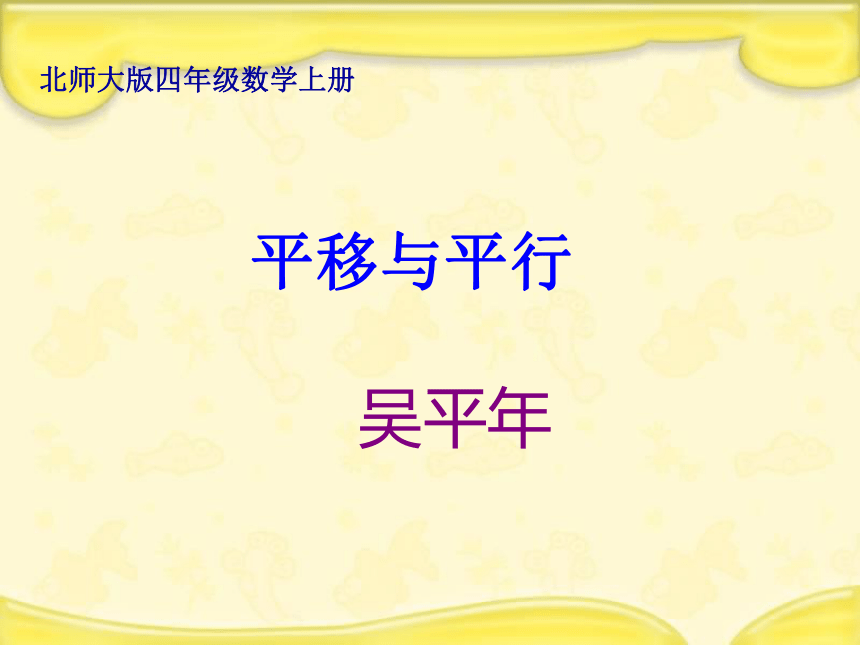 北师大版四年级数学上册

平移与平行

吴平年